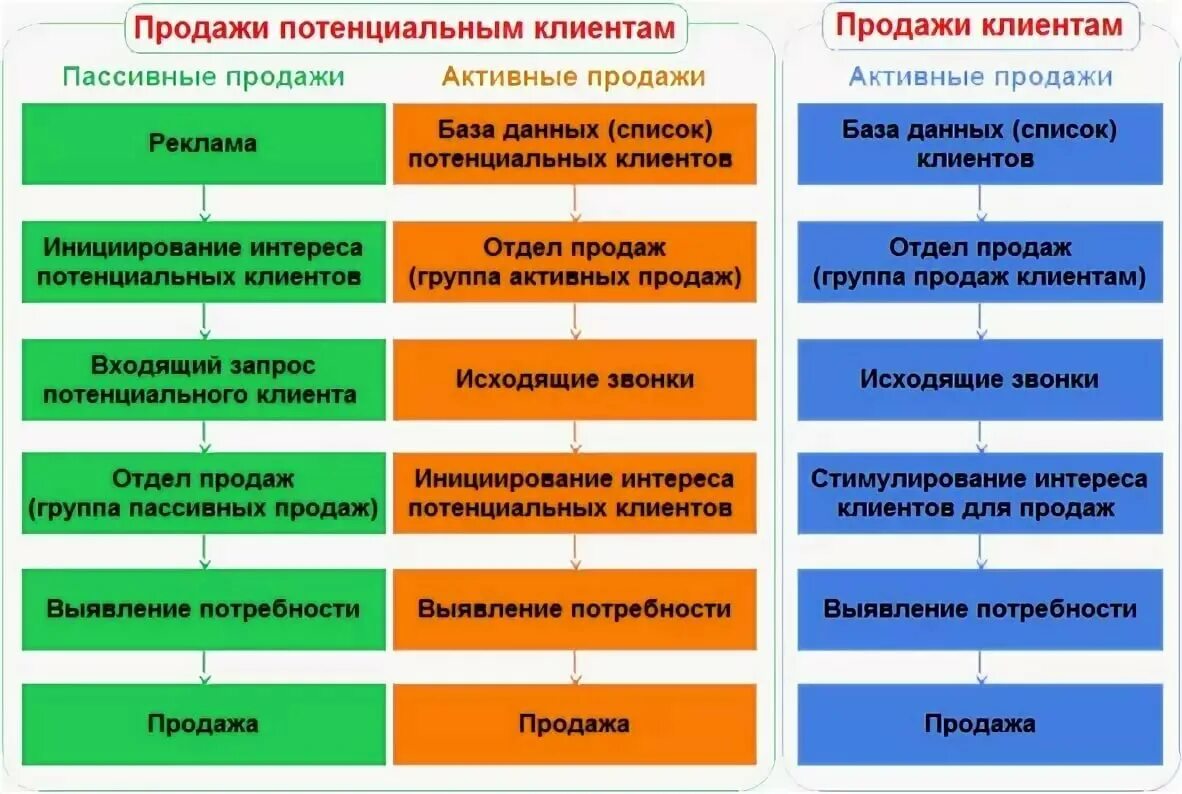 Продажи потенциальным клиентам

Пассивные продажи

Реклама

Инициирование интереса потенциальных клиентов

Входящий запрос потенциального клиента

Отдел продаж (группа пассивных продаж)

Выявление потребности

Продажа

Активные продажи

База данных (список) потенциальных клиентов

Отдел продаж (группа активных продаж)

Исходящие звонки

Инициирование интереса потенциальных клиентов

Выявление потребности

Продажа

Продажи клиентам

Активные продажи

База данных (список) клиентов

Отдел продаж (группа продаж клиентам)

Исходящие звонки

Стимулирование интереса клиентов для продаж

Выявление потребности

Продажа